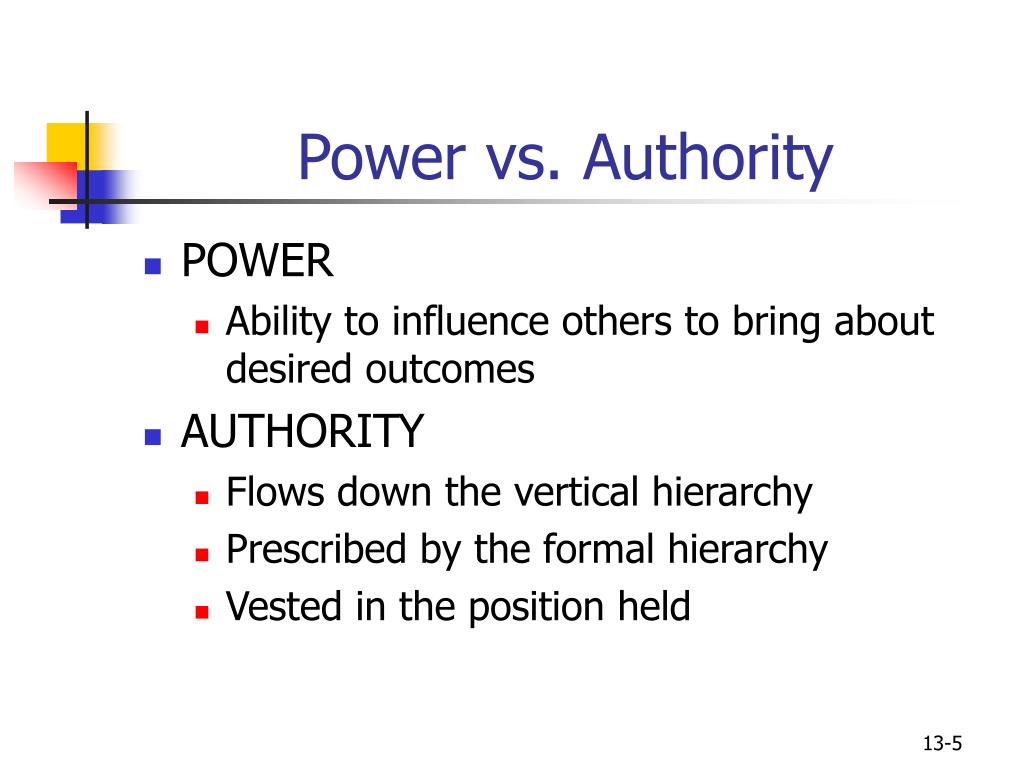 Power vs. Authority

- POWER
  - Ability to influence others to bring about desired outcomes
- AUTHORITY
  - Flows down the vertical hierarchy
  - Prescribed by the formal hierarchy
  - Vested in the position held

13-5